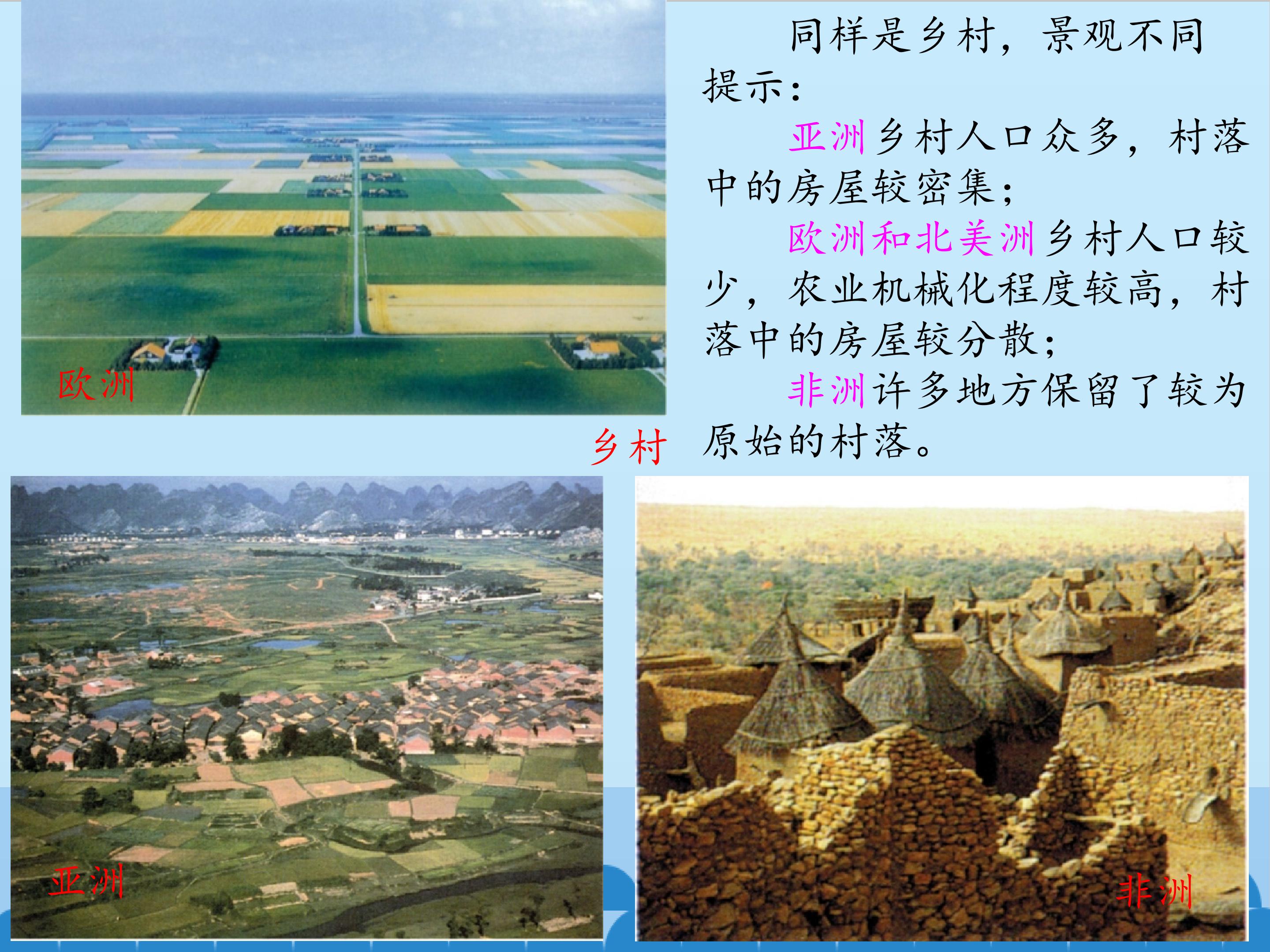 欧洲

同样是乡村，景观不同

提示：

亚洲乡村人口众多，村落中的房屋较密集；

欧洲和北美洲乡村人口较少，农业机械化程度较高，村落中的房屋较分散；

非洲许多地方保留了较为原始的村落。

乡村

亚洲

非洲